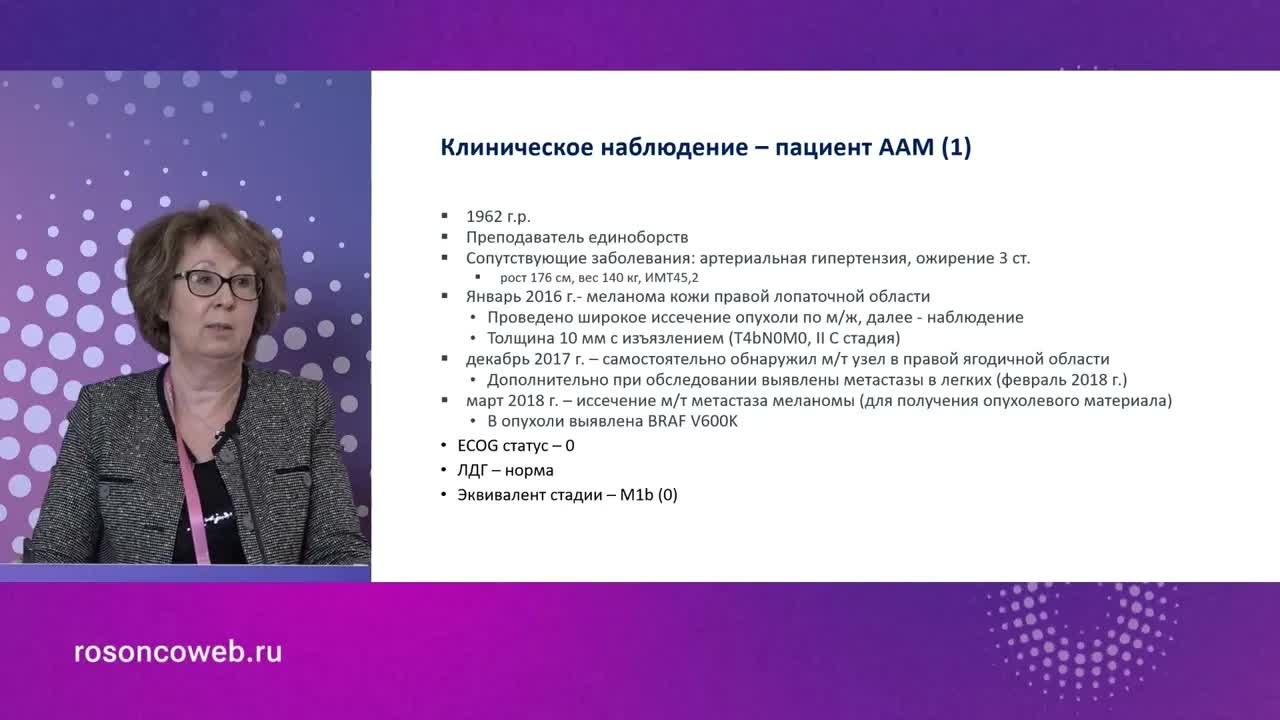 Клиническое наблюдение – пациент ААМ (1)

▪ 1962 г.р.
▪ Преподаватель единоборств
▪ Сопутствующие заболевания: артериальная гипертензия, ожирение 3 ст.
  ▪ рост 176 см, вес 140 кг, ИМТ45,2
▪ Январь 2016 г.- меланома кожи правой лопаточной области
  • Проведено широкое иссечение опухоли по м/ж, далее - наблюдение
  • Толщина 10 мм с изъязлением (T4bN0M0, II C стадия)
▪ декабрь 2017 г. – самостоятельно обнаружил м/т узел в правой ягодичной области
  • Дополнительно при обследовании выявлены метастазы в легких (февраль 2018 г.)
▪ март 2018 г. – иссечение м/т метастаза меланомы (для получения опухолевого материала)
  • В опухоли выявлена BRAF V600K
• ECOG статус – 0
• ЛДГ – норма
• Эквивалент стадии – M1b (0)

rosoncoweb.ru